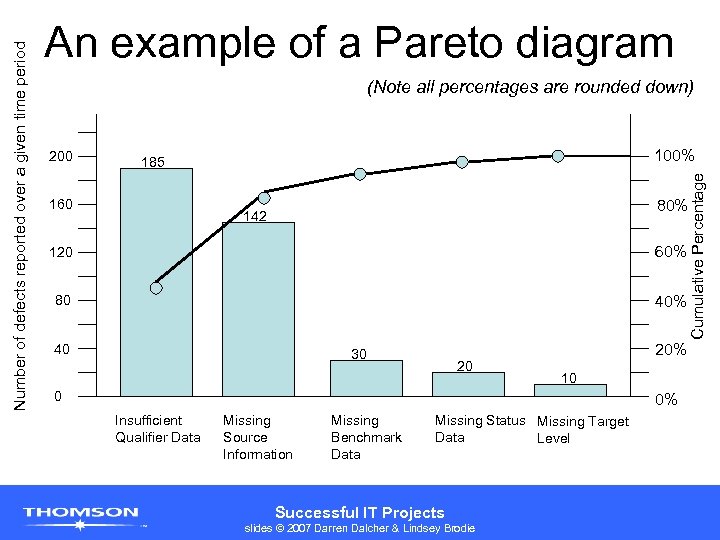 An example of a Pareto diagram

(Note all percentages are rounded down)

Number of defects reported over a given time period

200
160
120
80
40
0

185
142
30
20
10

100%
80%
60%
40%
20%
0%

Cumulative Percentage

Insufficient Qualifier Data

Missing Source Information

Missing Benchmark Data

Missing Status Data

Missing Target Level

THOMSON

Successful IT Projects
slides © 2007 Darren Dalcher & Lindsey Brodie